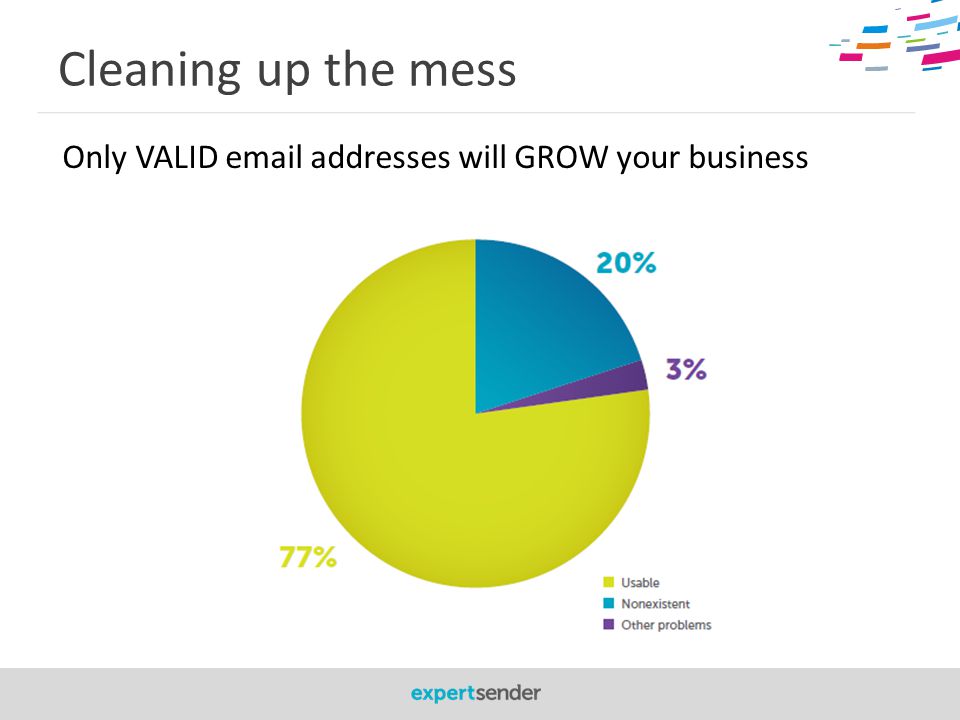 Cleaning up the mess

Only VALID email addresses will GROW your business

20%

3%

77%

Usable
Nonexistent
Other problems

expertsender